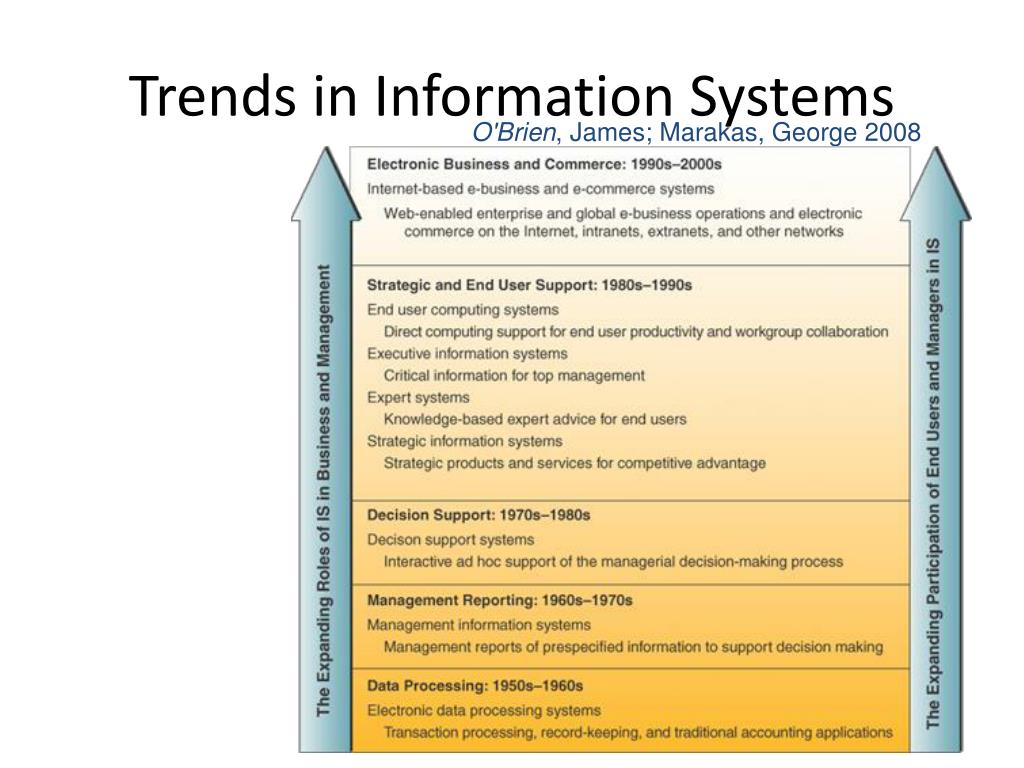 Trends in Information Systems

O'Brien, James; Marakas, George 2008

The Expanding Roles of IS in Business and Management

Electronic Business and Commerce: 1990s–2000s
Internet-based e-business and e-commerce systems
Web-enabled enterprise and global e-business operations and electronic commerce on the Internet, intranets, extranets, and other networks

Strategic and End User Support: 1980s–1990s
End user computing systems
Direct computing support for end user productivity and workgroup collaboration
Executive information systems
Critical information for top management
Expert systems
Knowledge-based expert advice for end users
Strategic information systems
Strategic products and services for competitive advantage

Decision Support: 1970s–1980s
Decison support systems
Interactive ad hoc support of the managerial decision-making process

Management Reporting: 1960s–1970s
Management information systems
Management reports of prespecified information to support decision making

Data Processing: 1950s–1960s
Electronic data processing systems
Transaction processing, record-keeping, and traditional accounting applications

The Expanding Participation of End Users and Managers in IS